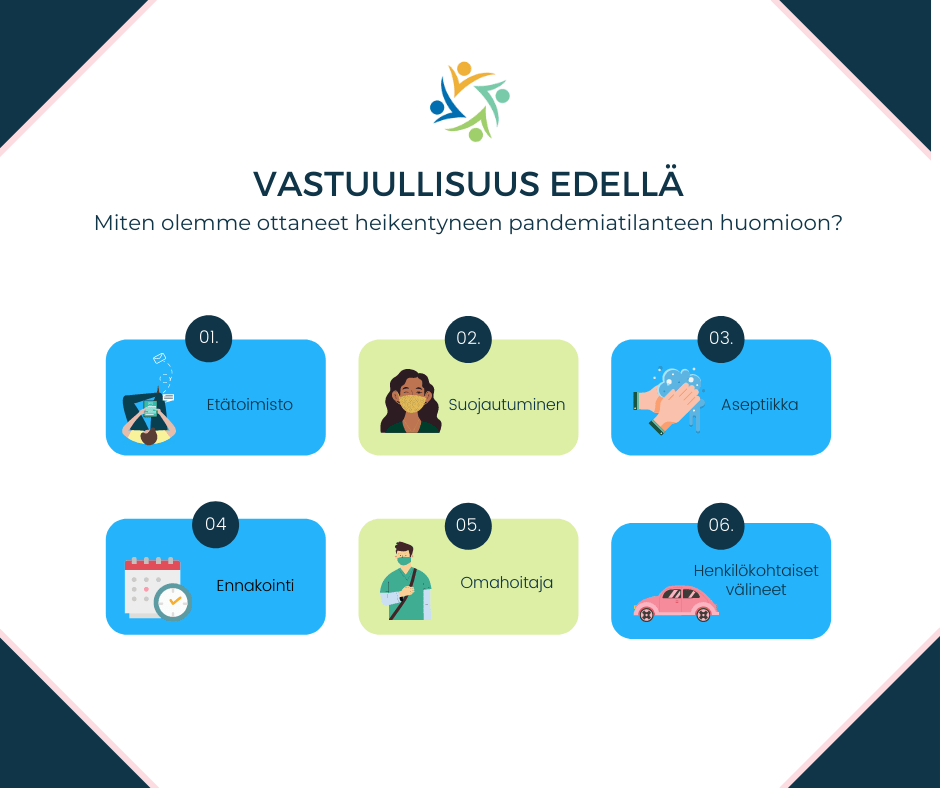 VASTUULLISUUS EDELLÄ
Miten olemme ottaneet heikentyneen pandemiatilanteen huomioon?

01.
Etätoimisto

02.
Suojautuminen

03.
Aseptiikka

04
Ennakointi

05.
Omahoitaja

06.
Henkilökohtaiset välineet